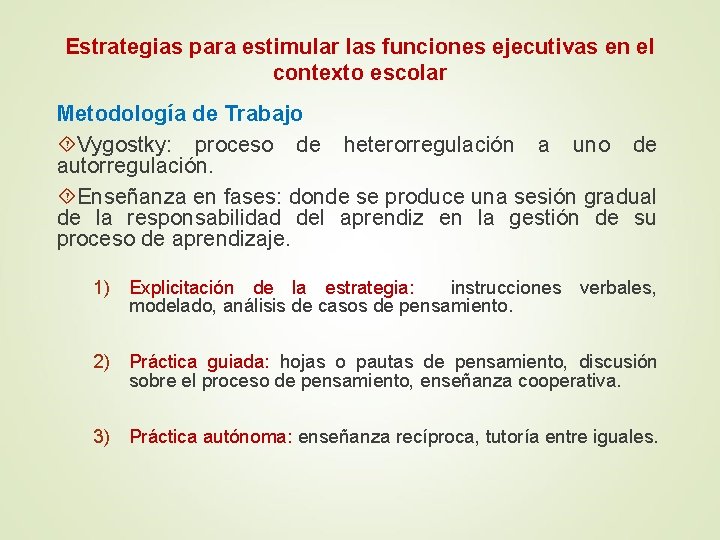 Estrategias para estimular las funciones ejecutivas en el contexto escolar

Metodología de Trabajo

Vygostky: proceso de heterorregulación a uno de autorregulación.

Enseñanza en fases: donde se produce una sesión gradual de la responsabilidad del aprendiz en la gestión de su proceso de aprendizaje.

1) Explicitación de la estrategia: instrucciones verbales, modelado, análisis de casos de pensamiento.

2) Práctica guiada: hojas o pautas de pensamiento, discusión sobre el proceso de pensamiento, enseñanza cooperativa.

3) Práctica autónoma: enseñanza recíproca, tutoría entre iguales.